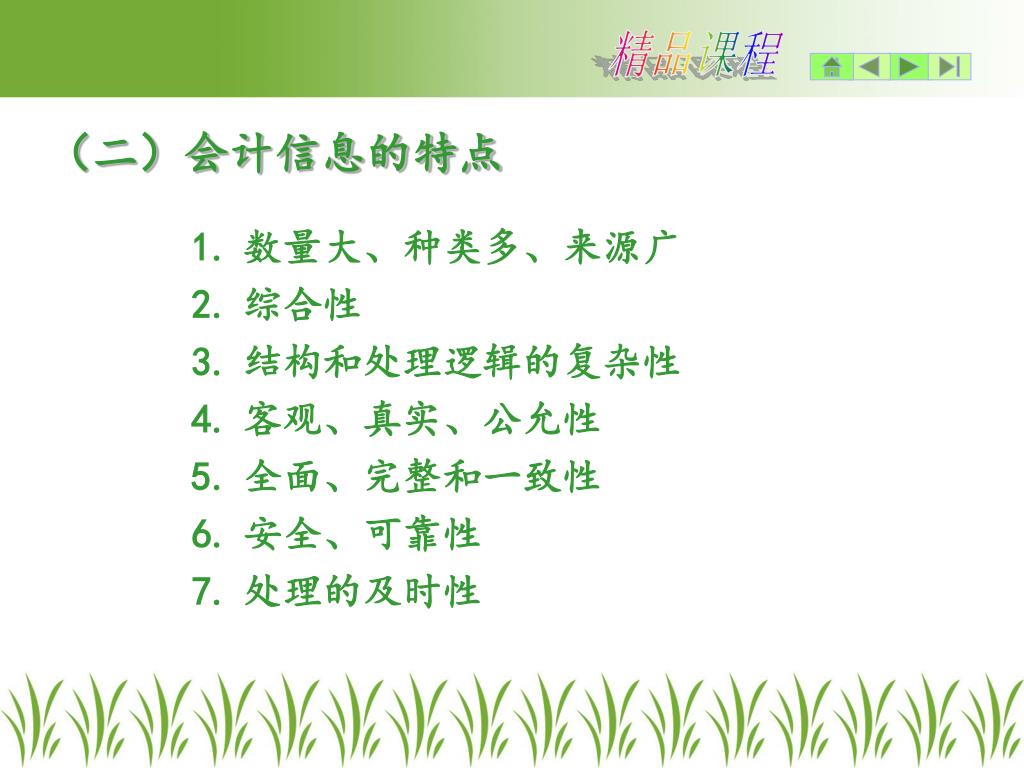 精品课程

（二）会计信息的特点

1. 数量大、种类多、来源广
2. 综合性
3. 结构和处理逻辑的复杂性
4. 客观、真实、公允性
5. 全面、完整和一致性
6. 安全、可靠性
7. 处理的及时性